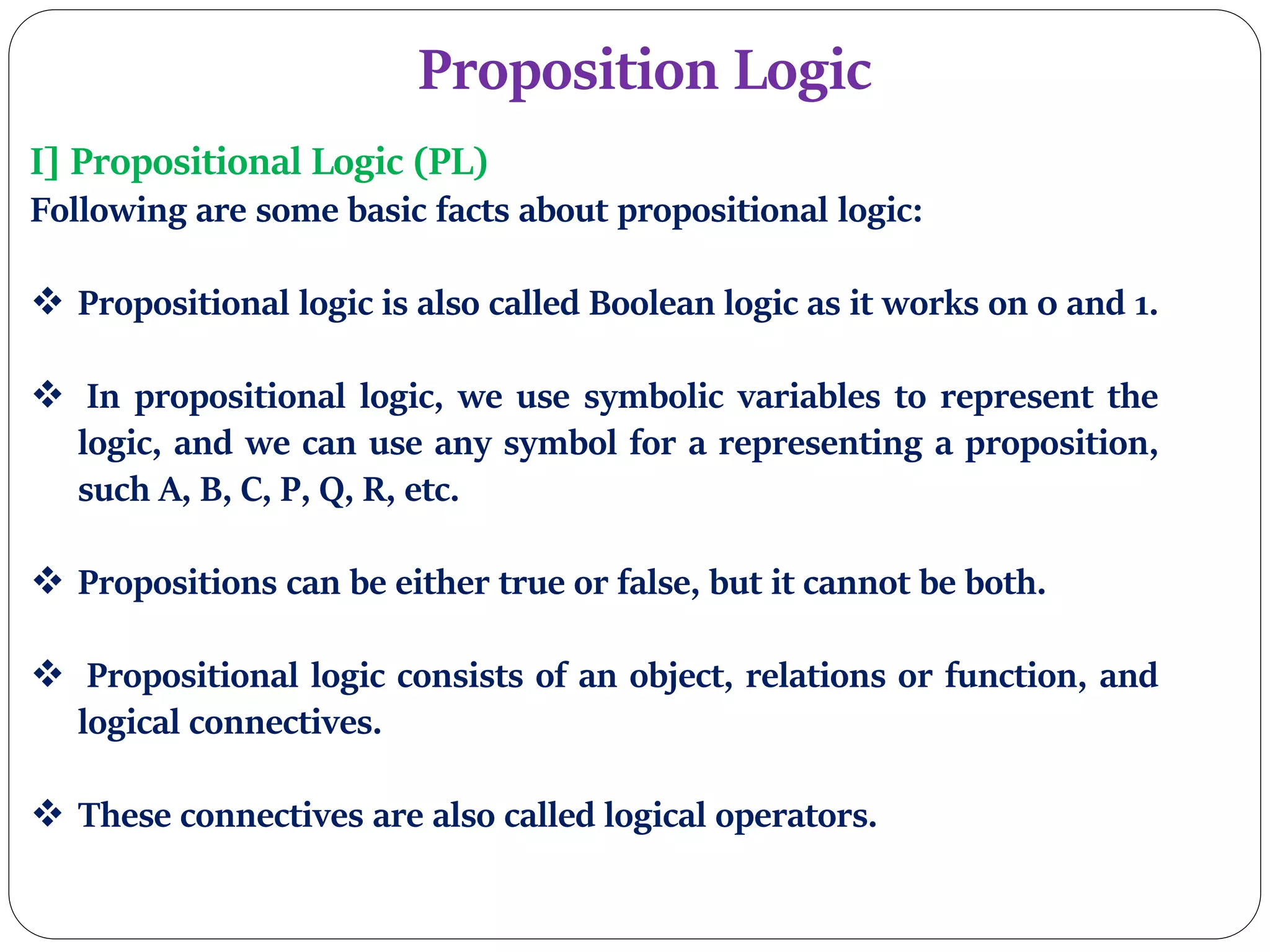 Proposition Logic

I] Propositional Logic (PL)

Following are some basic facts about propositional logic:

❖ Propositional logic is also called Boolean logic as it works on 0 and 1.

❖ In propositional logic, we use symbolic variables to represent the logic, and we can use any symbol for a representing a proposition, such A, B, C, P, Q, R, etc.

❖ Propositions can be either true or false, but it cannot be both.

❖ Propositional logic consists of an object, relations or function, and logical connectives.

❖ These connectives are also called logical operators.